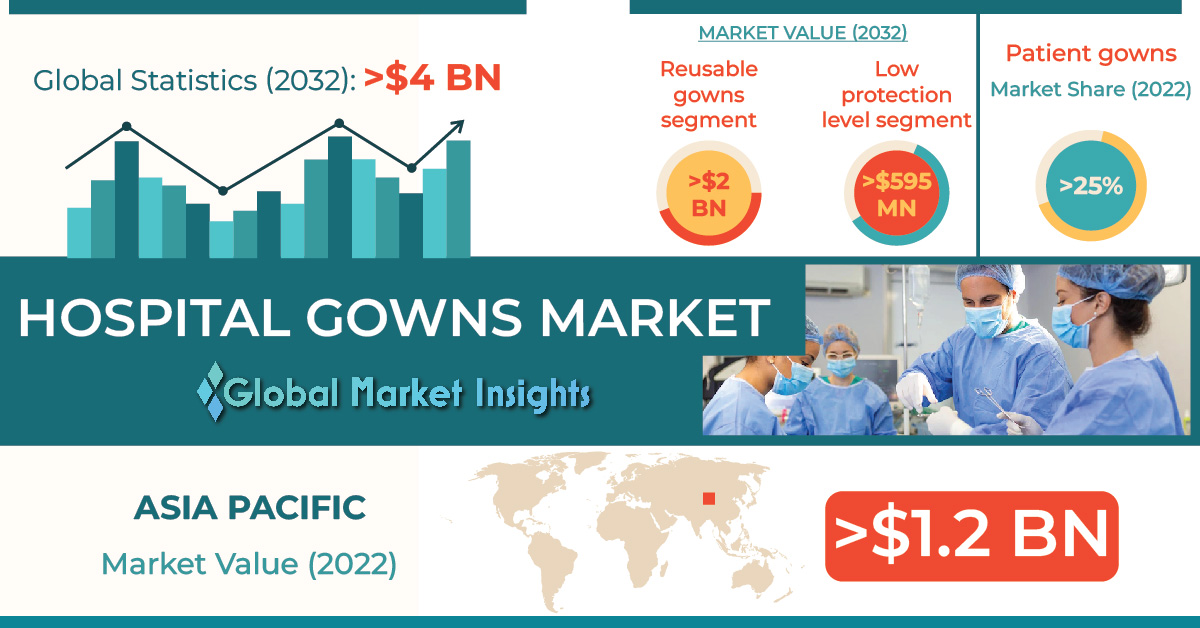 Global Statistics (2032): >$4 BN

MARKET VALUE (2032)

Reusable gowns segment

>$2 BN

Low protection level segment

>$595 MN

Patient gowns

Market Share (2022)

>25%

HOSPITAL GOWNS MARKET

Global Market Insights

ASIA PACIFIC

Market Value (2022)

>$1.2 BN